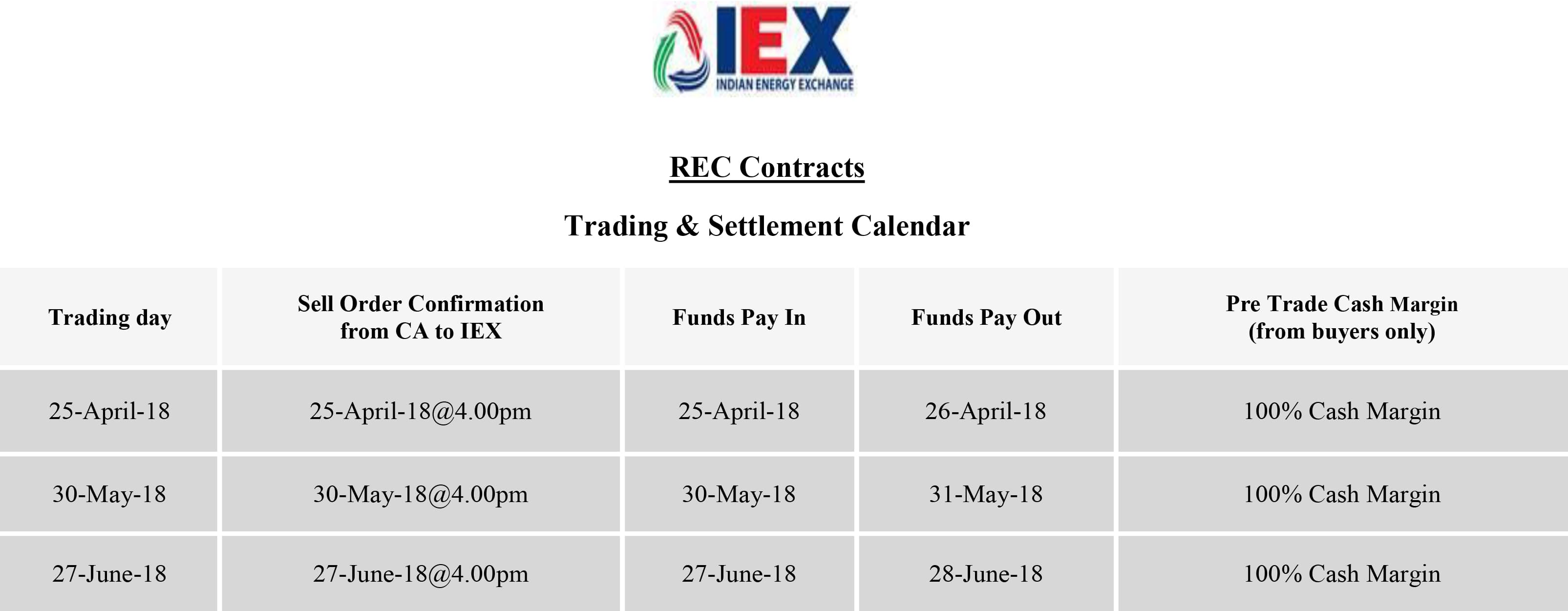 IEX
INDIAN ENERGY EXCHANGE

REC Contracts

Trading & Settlement Calendar

| Trading day | Sell Order Confirmation from CA to IEX | Funds Pay In | Funds Pay Out | Pre Trade Cash Margin (from buyers only) |
|---|---|---|---|---|
| 25-April-18 | 25-April-18@4.00pm | 25-April-18 | 26-April-18 | 100% Cash Margin |
| 30-May-18 | 30-May-18@4.00pm | 30-May-18 | 31-May-18 | 100% Cash Margin |
| 27-June-18 | 27-June-18@4.00pm | 27-June-18 | 28-June-18 | 100% Cash Margin |